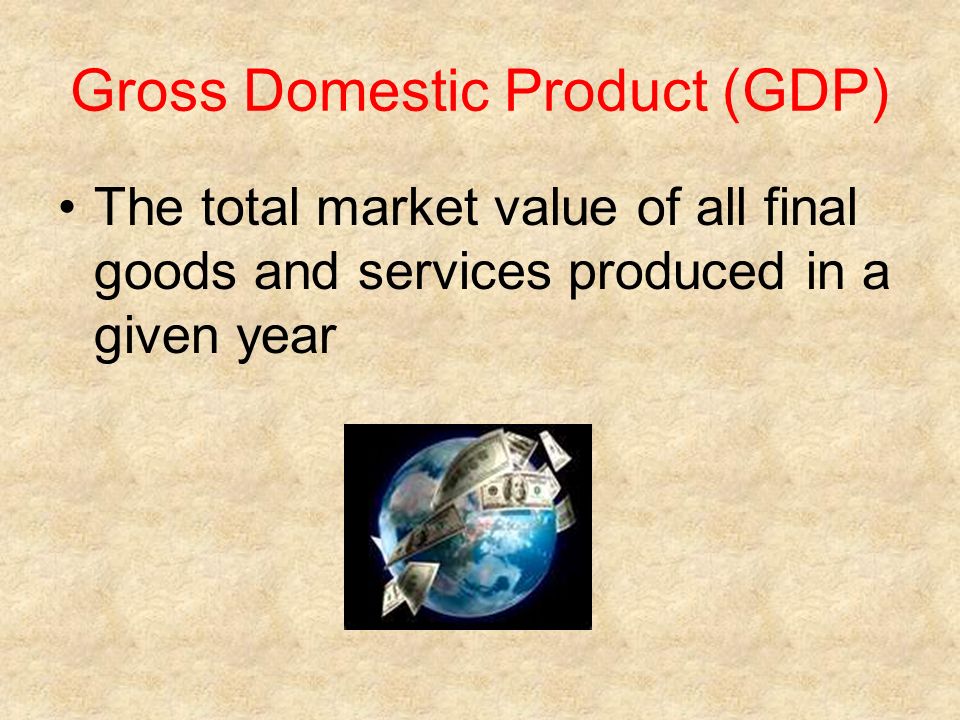 Gross Domestic Product (GDP)

• The total market value of all final goods and services produced in a given year